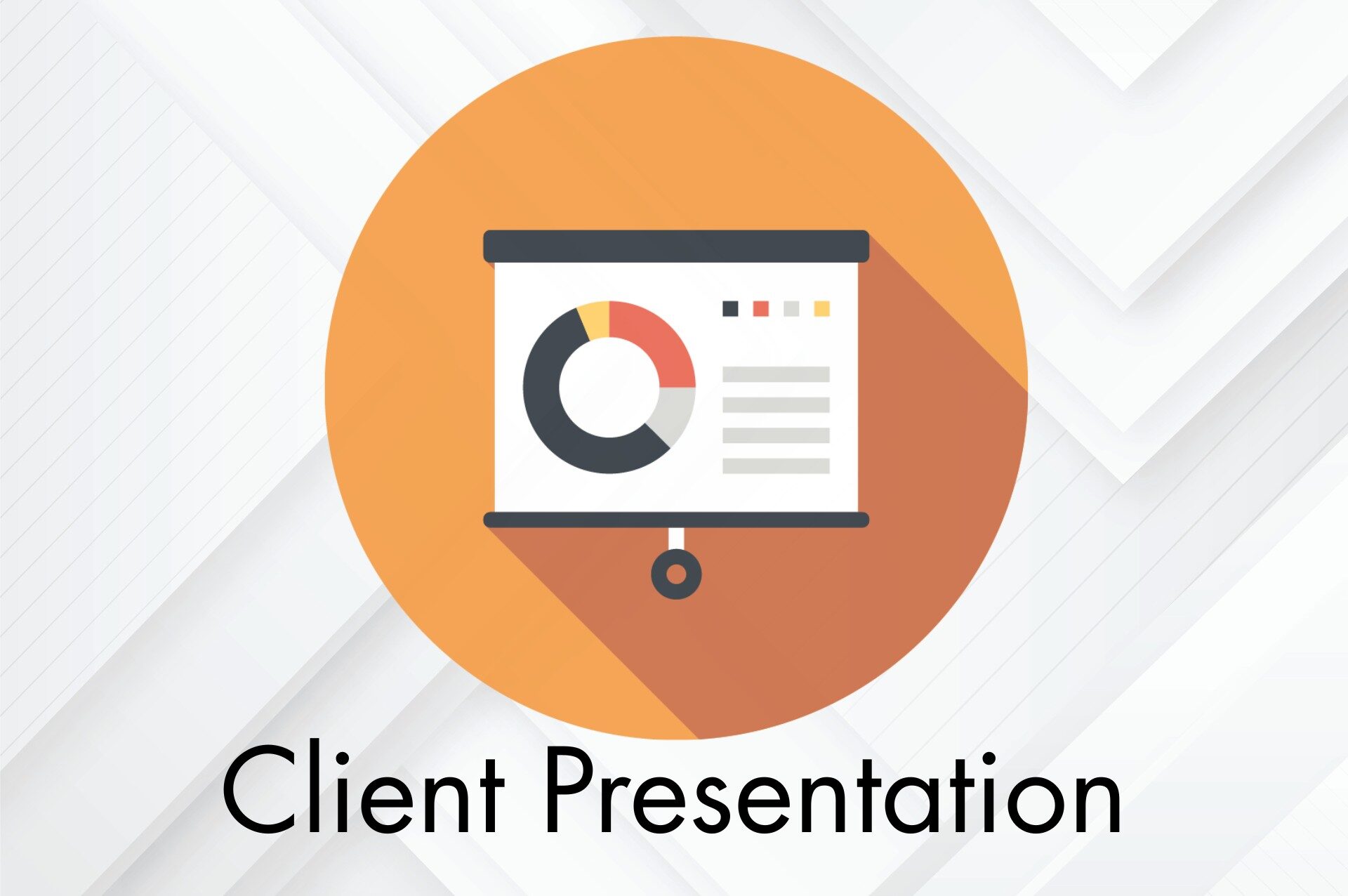 Client Presentation